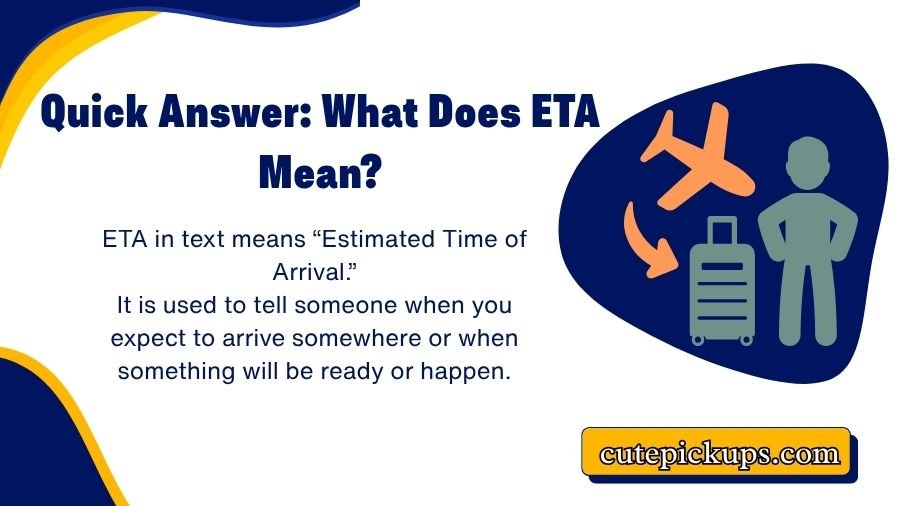 Quick Answer: What Does ETA Mean?

ETA in text means “Estimated Time of Arrival.”
It is used to tell someone when you expect to arrive somewhere or when something will be ready or happen.

cutepickups.com